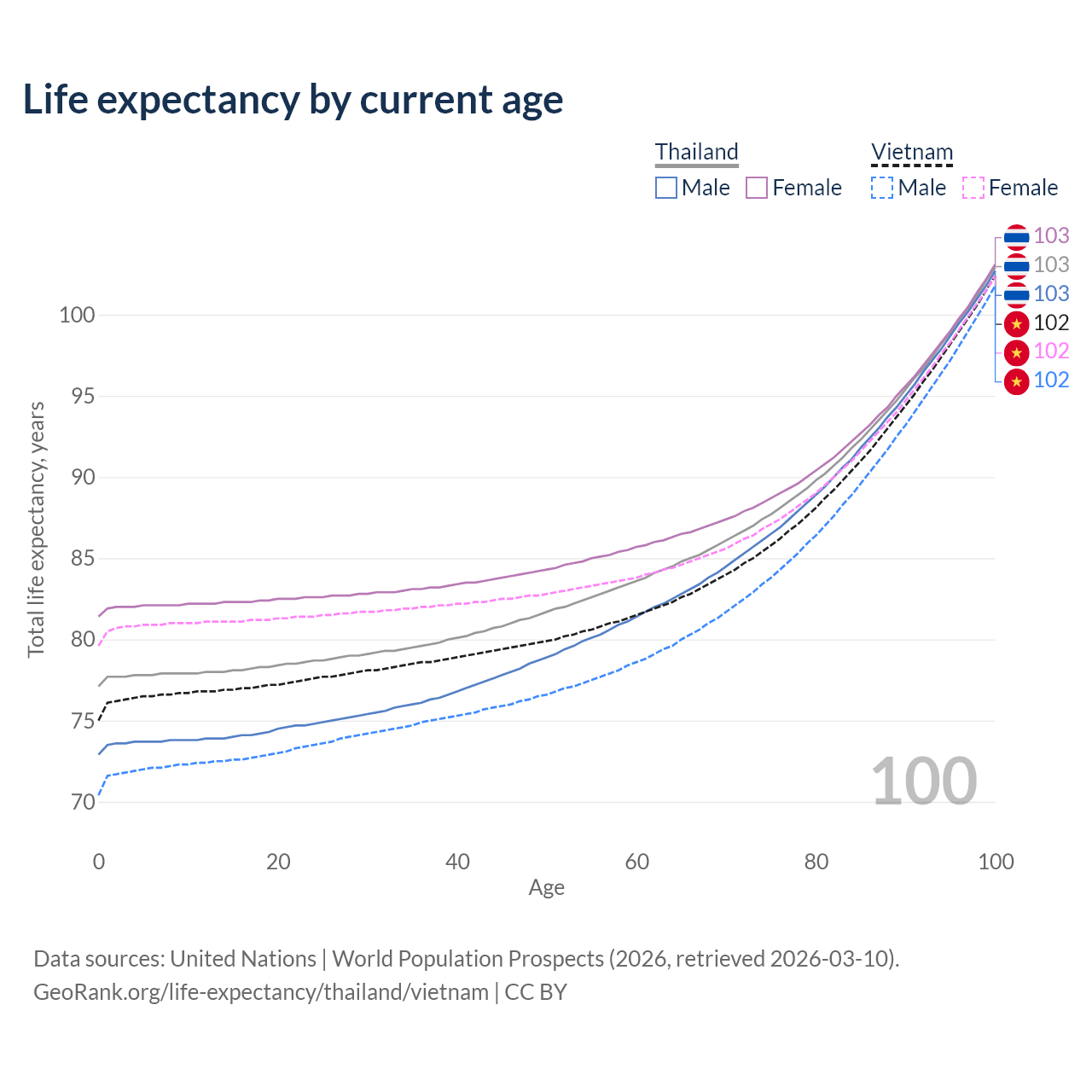 Life expectancy by current age

Thailand
Male Female

Vietnam
Male Female

103
103
103
102
102
102

Total life expectancy, years

100
95
90
85
80
75
70

100

0 20 40 60 80 100
Age

Data sources: United Nations | World Population Prospects (2026, retrieved 2026-03-10).
GeoRank.org/life-expectancy/thailand/vietnam | CC BY